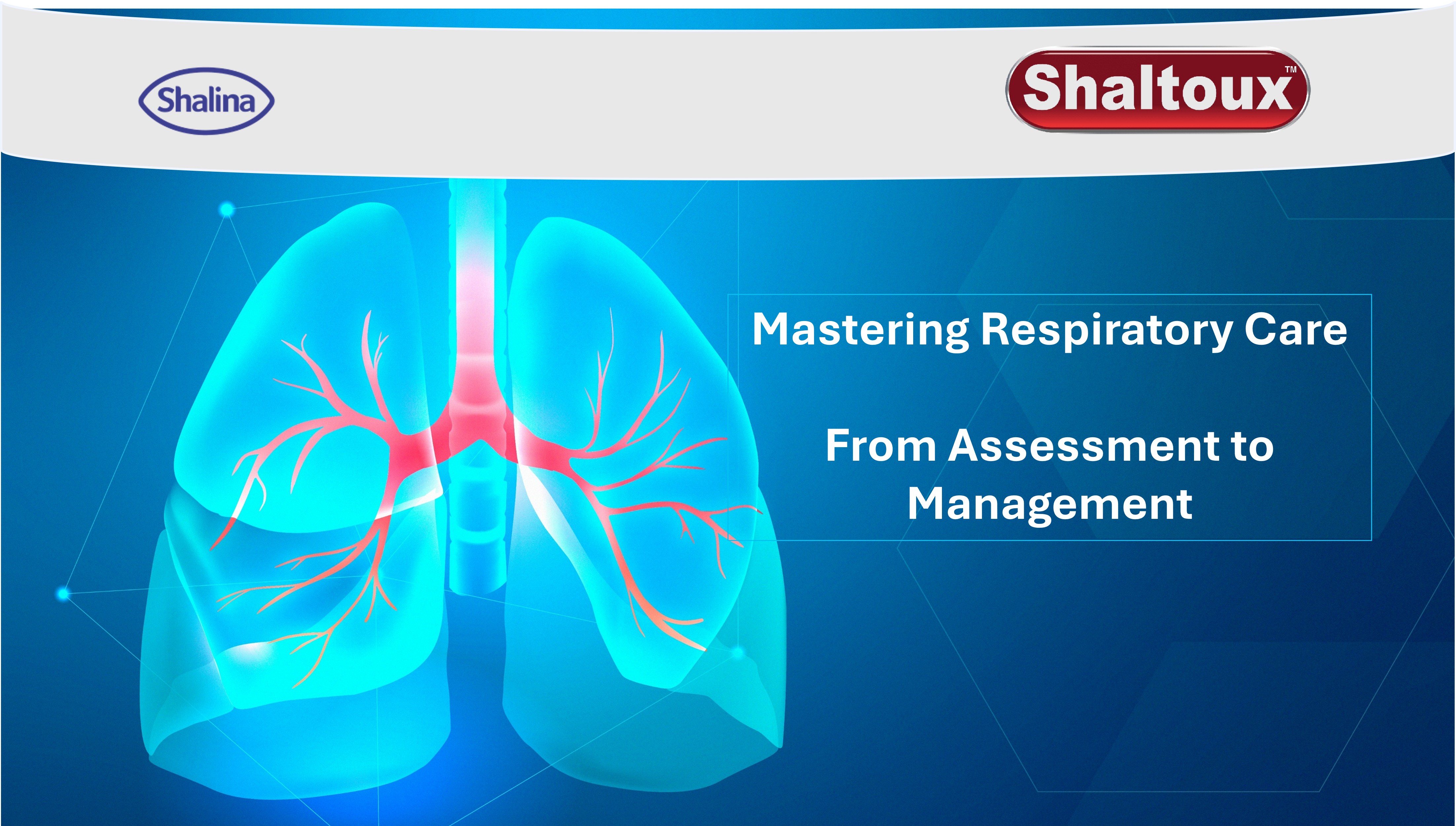 Shalina

Shaltoux™

Mastering Respiratory Care

From Assessment to Management